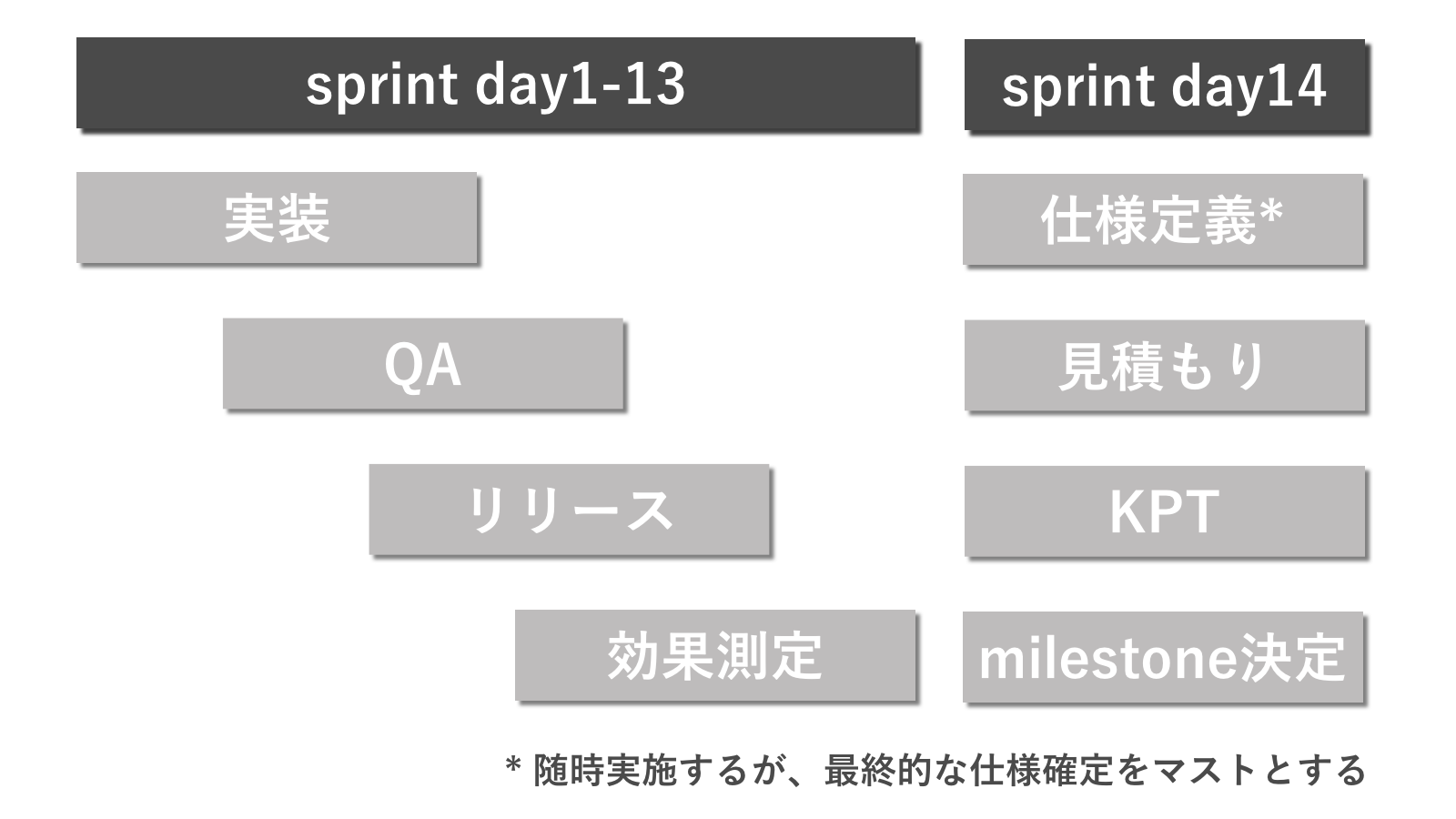 sprint day1-13

実装

QA

リリース

効果測定

sprint day14

仕様定義*

見積もり

KPT

milestone決定

* 随時実施するが、最終的な仕様確定をマストとする